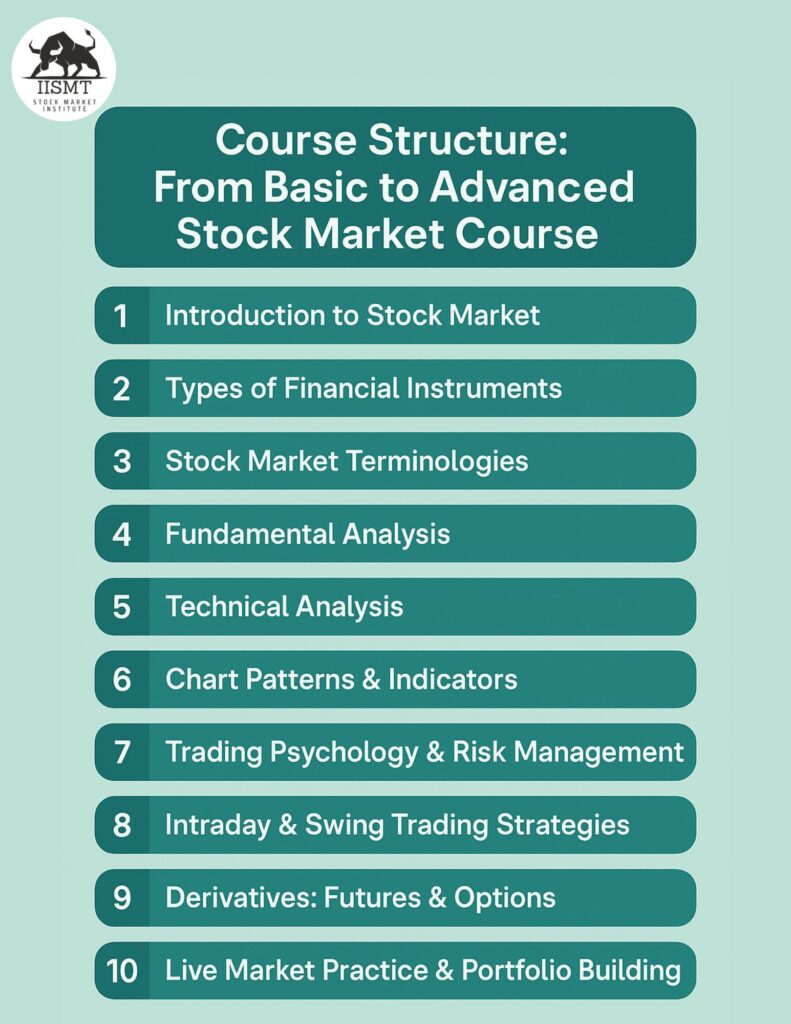 IISMT
STOCK MARKET INSTITUTE

Course Structure: From Basic to Advanced Stock Market Course

1 Introduction to Stock Market

2 Types of Financial Instruments

3 Stock Market Terminologies

4 Fundamental Analysis

5 Technical Analysis

6 Chart Patterns & Indicators

7 Trading Psychology & Risk Management

8 Intraday & Swing Trading Strategies

9 Derivatives: Futures & Options

10 Live Market Practice & Portfolio Building